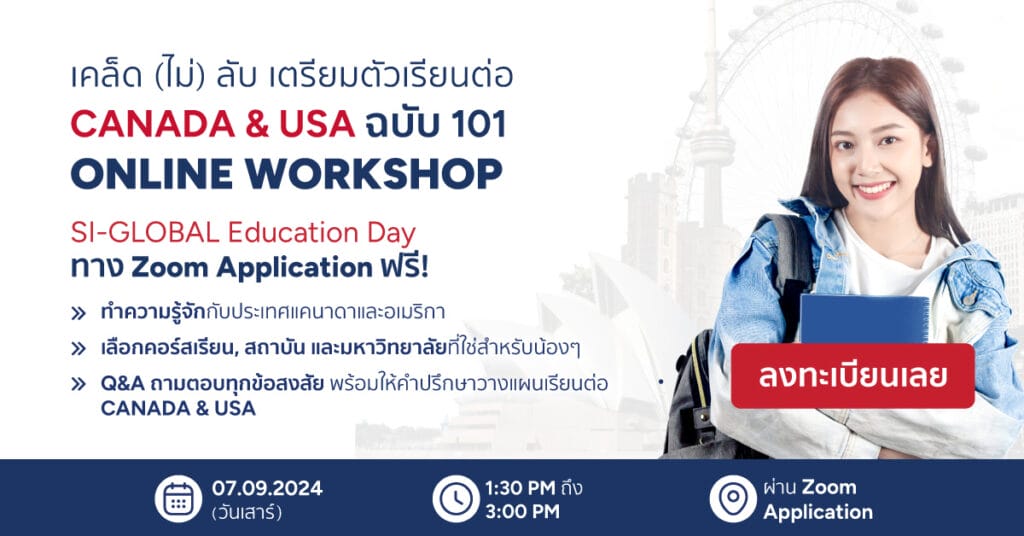 เคล็ด (ไม่) ลับ เตรียมตัวเรียนต่อ
CANADA & USA ฉบับ 101
ONLINE WORKSHOP

SI-GLOBAL Education Day
ทาง Zoom Application ฟรี!

» ทำความรู้จักกับประเทศแคนาดาและอเมริกา

» เลือกคอร์สเรียน, สถาบัน และมหาวิทยาลัยที่ใช่สำหรับน้องๆ

» Q&A ถามตอบทุกข้อสงสัย พร้อมให้คำปรึกษาวางแผนเรียนต่อ CANADA & USA

ลงทะเบียนเลย

07.09.2024 (วันเสาร์)

1:30 PM ถึง 3:00 PM

ผ่าน Zoom Application